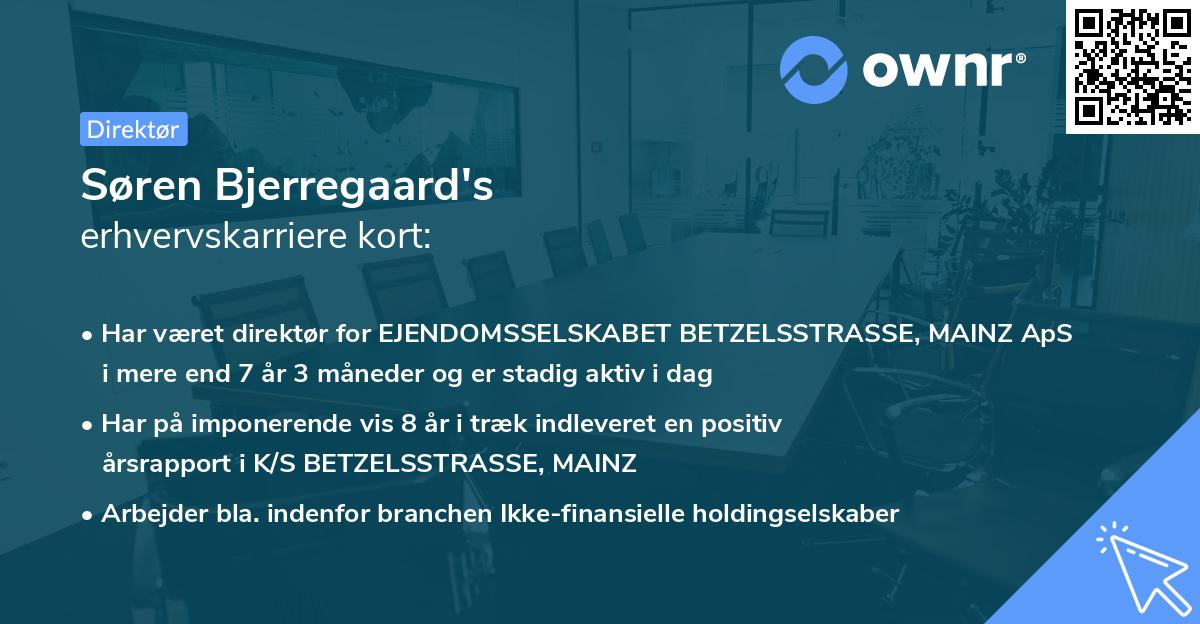 ownr®

Direktør

Søren Bjerregaard's
erhvervskarriere kort:

• Har været direktør for EJENDOMSSELSKABET BETZELSSTRASSE, MAINZ ApS i mere end 7 år 3 måneder og er stadig aktiv i dag
• Har på imponerende vis 8 år i træk indleveret en positiv årsrapport i K/S BETZELSSTRASSE, MAINZ
• Arbejder bla. indenfor branchen Ikke-finansielle holdingselskaber